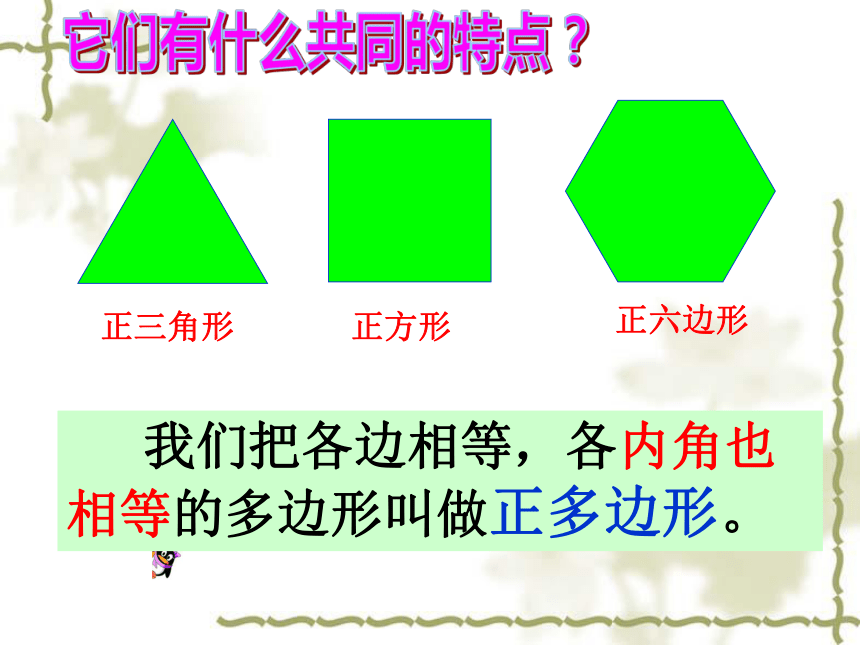 它们有什么共同的特点？

正三角形

正方形

正六边形

我们把各边相等，各内角也相等的多边形叫做正多边形。